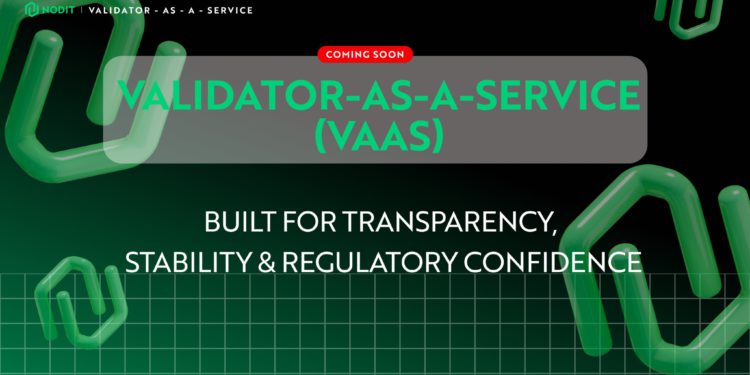 NODIT | VALIDATOR - AS - A - SERVICE

COMING SOON

VALIDATOR-AS-A-SERVICE (VAAS)

BUILT FOR TRANSPARENCY, STABILITY & REGULATORY CONFIDENCE